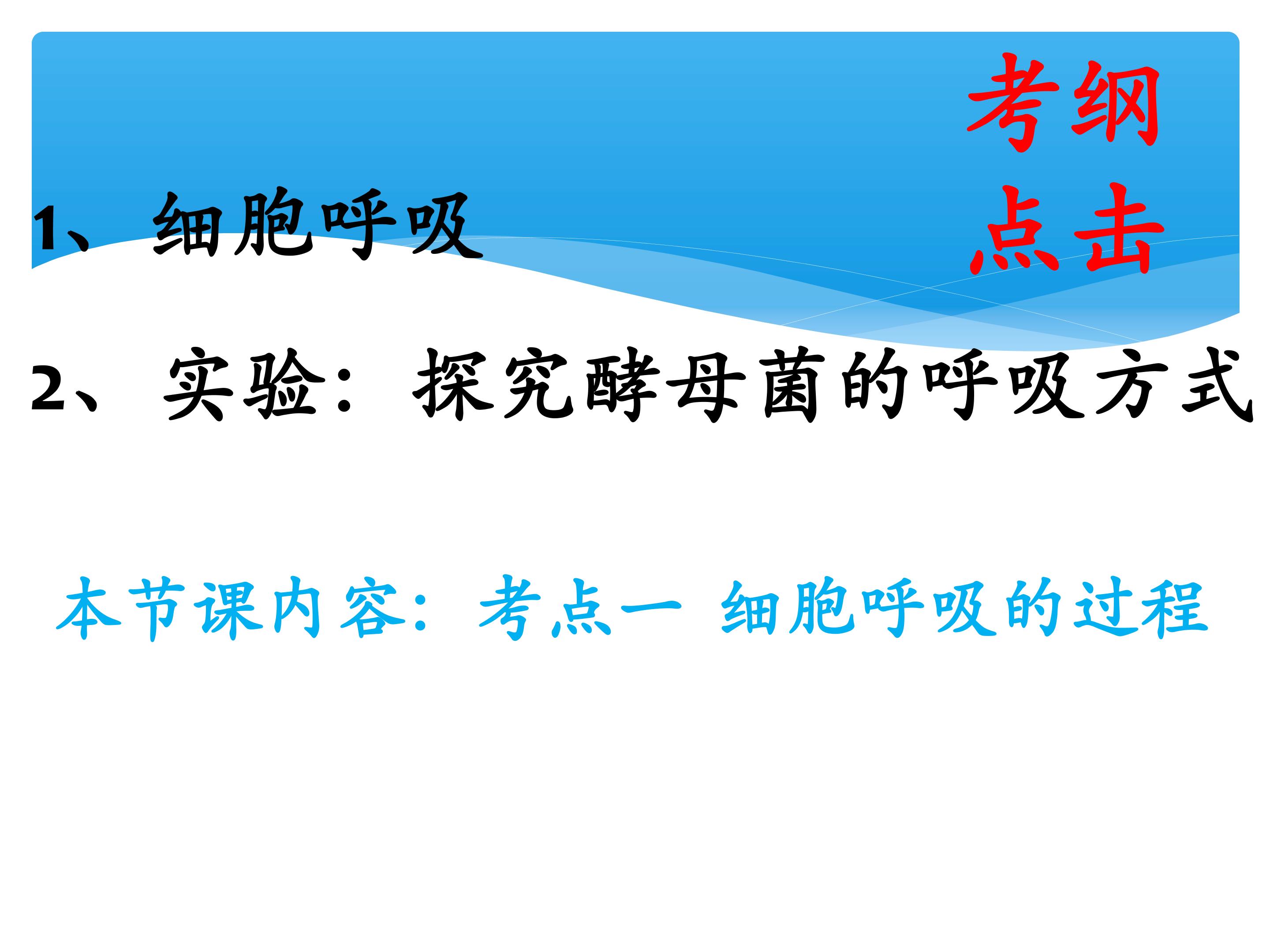 考纲点击

1、细胞呼吸

2、实验：探究酵母菌的呼吸方式

本节课内容：考点一 细胞呼吸的过程